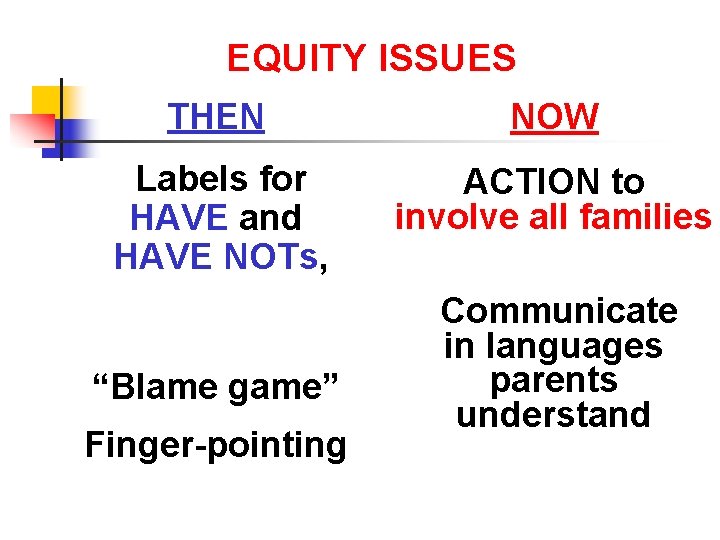 EQUITY ISSUES

THEN

Labels for HAVE and HAVE NOTs,

“Blame game”

Finger-pointing

NOW

ACTION to involve all families

Communicate in languages parents understand